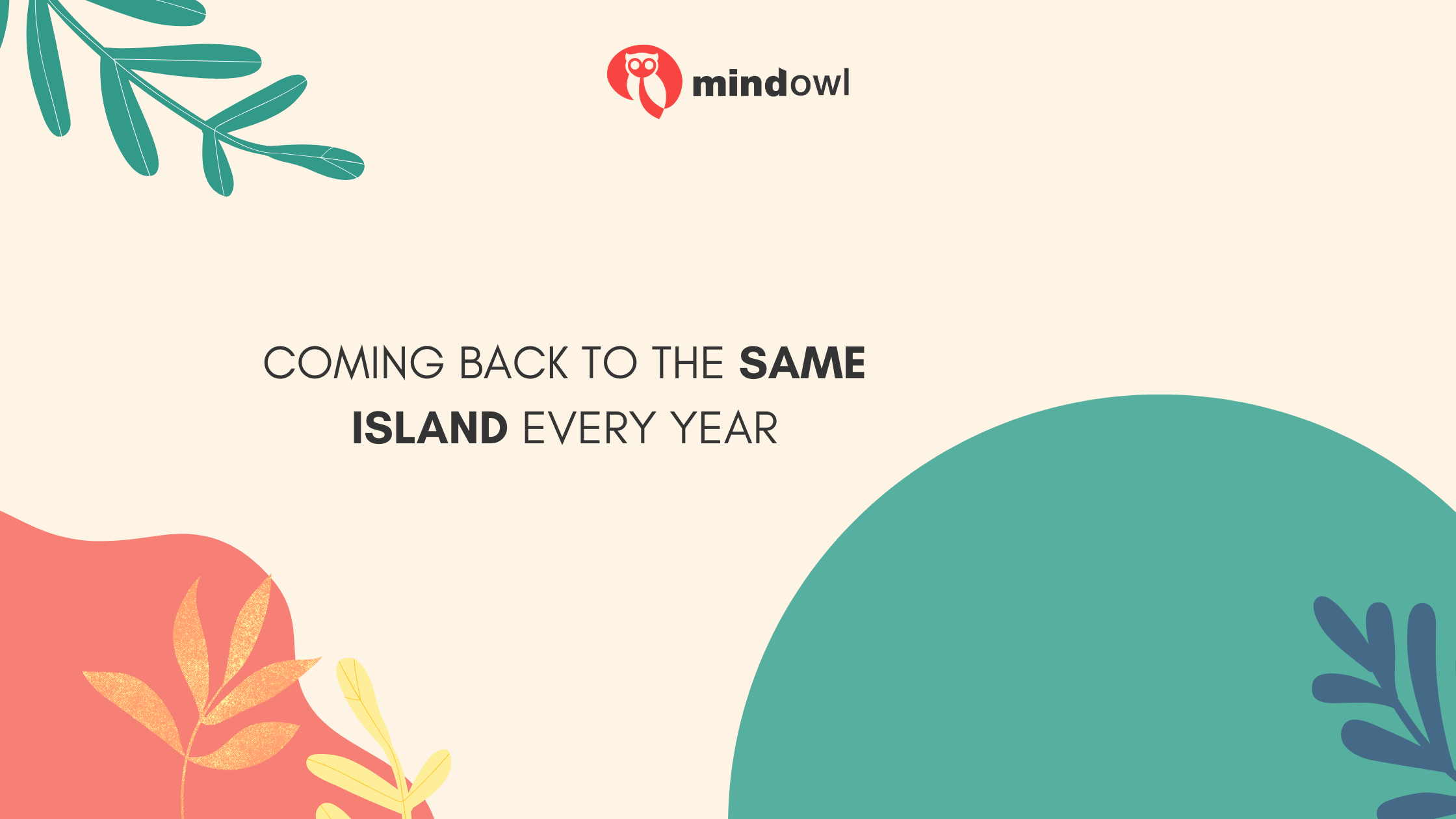 mindowl

COMING BACK TO THE SAME ISLAND EVERY YEAR